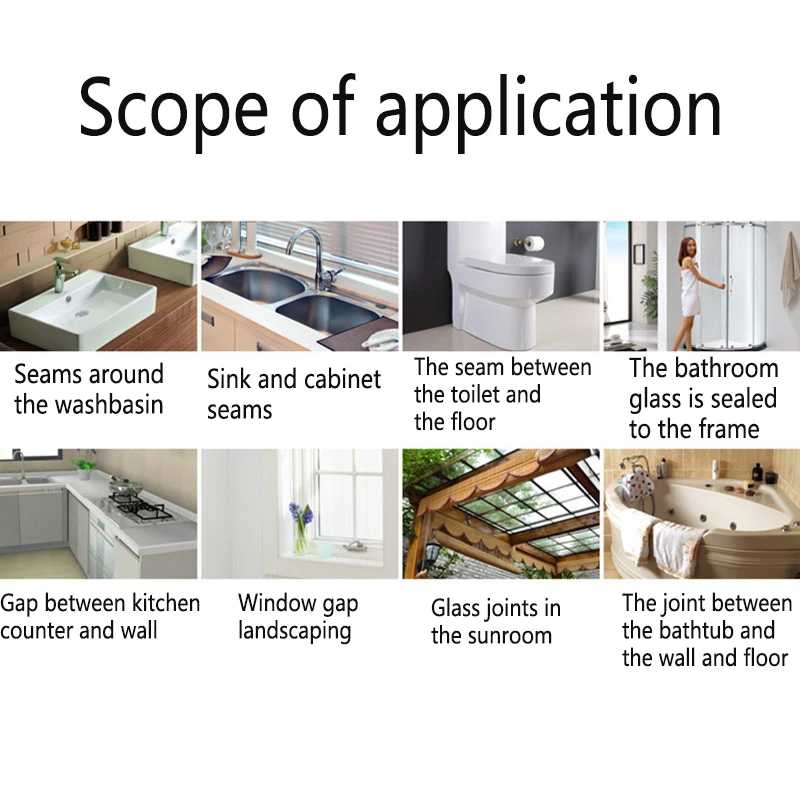 Scope of application

Seams around the washbasin

Sink and cabinet seams

The seam between the toilet and the floor

The bathroom glass is sealed to the frame

Gap between kitchen counter and wall

Window gap landscaping

Glass joints in the sunroom

The joint between the bathtub and the wall and floor